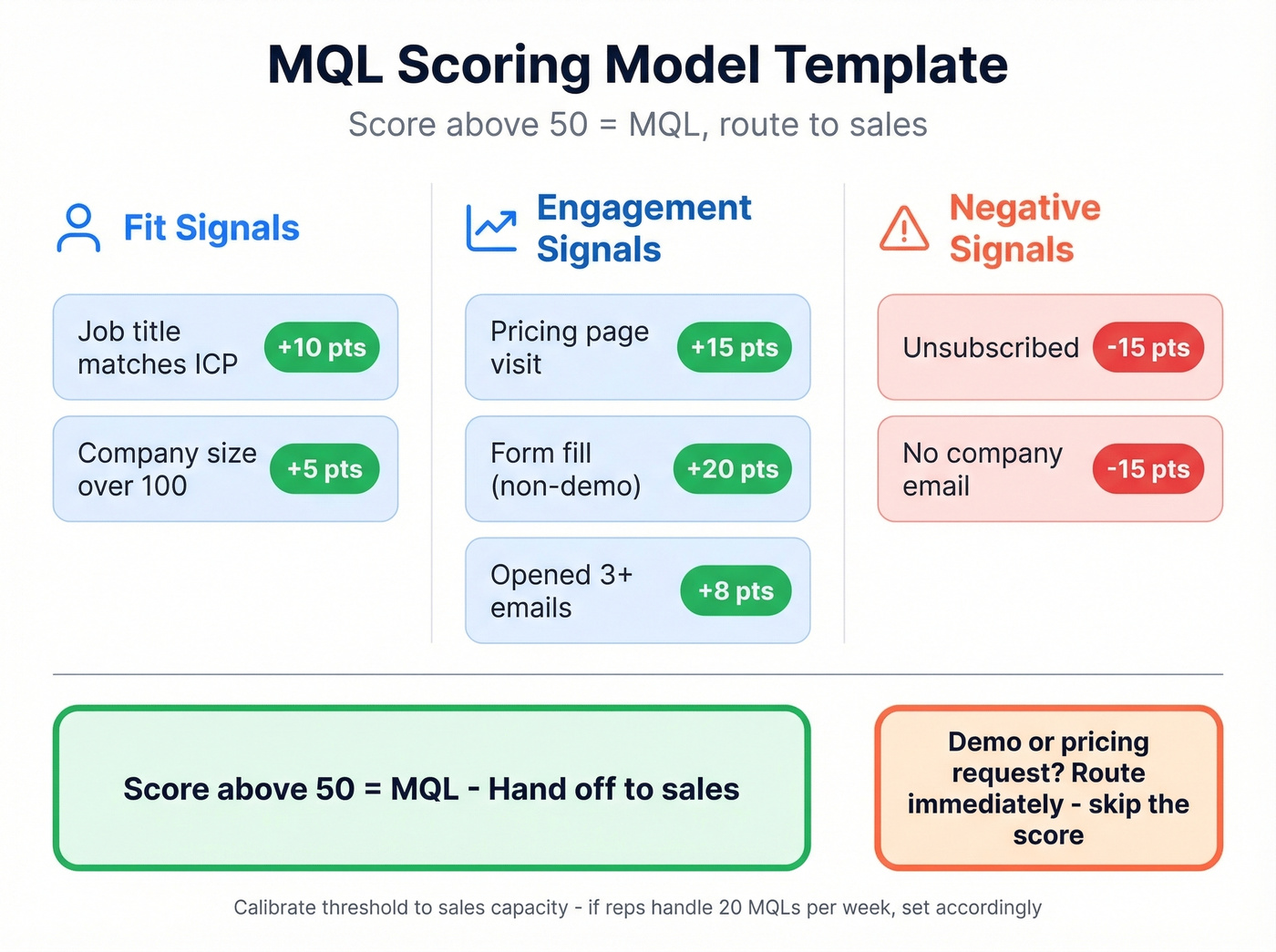 MQL Scoring Model Template

Score above 50 = MQL, route to sales

Fit Signals

Job title matches ICP +10 pts

Company size over 100 +5 pts

Engagement Signals

Pricing page visit +15 pts

Form fill (non-demo) +20 pts

Opened 3+ emails +8 pts

Negative Signals

Unsubscribed -15 pts

No company email -15 pts

Score above 50 = MQL - Hand off to sales

Demo or pricing request? Route immediately - skip the score

Calibrate threshold to sales capacity - if reps handle 20 MQLs per week, set accordingly